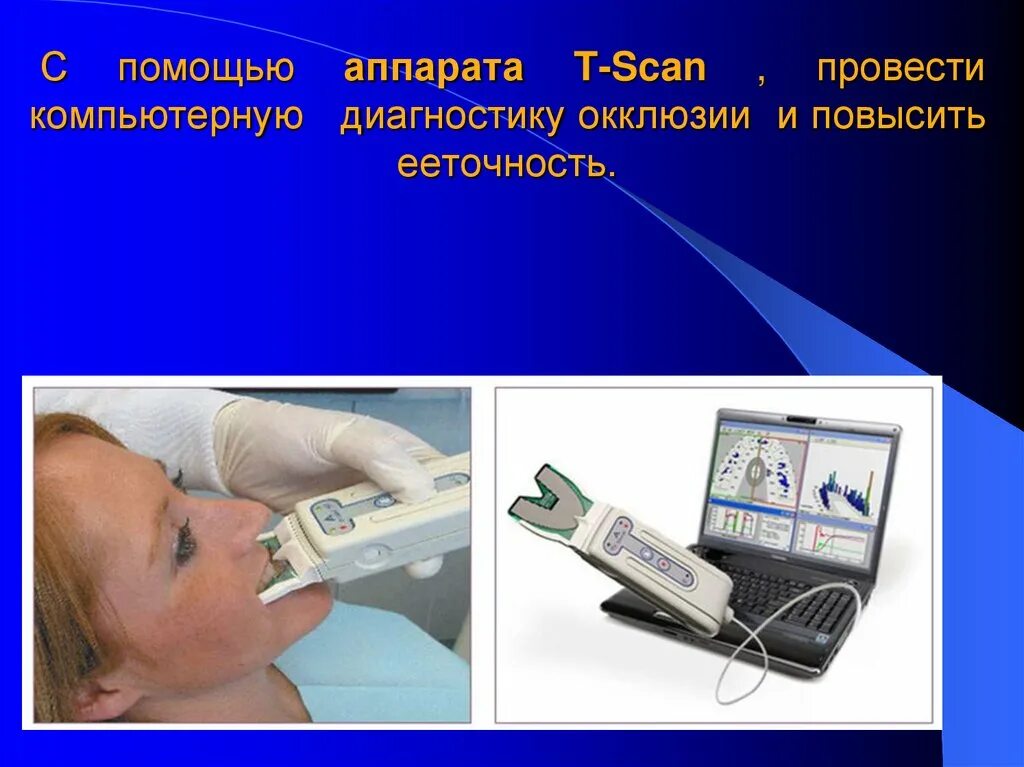 С помощью аппарата T-Scan , провести компьютерную диагностику окклюзии и повысить ееточность.